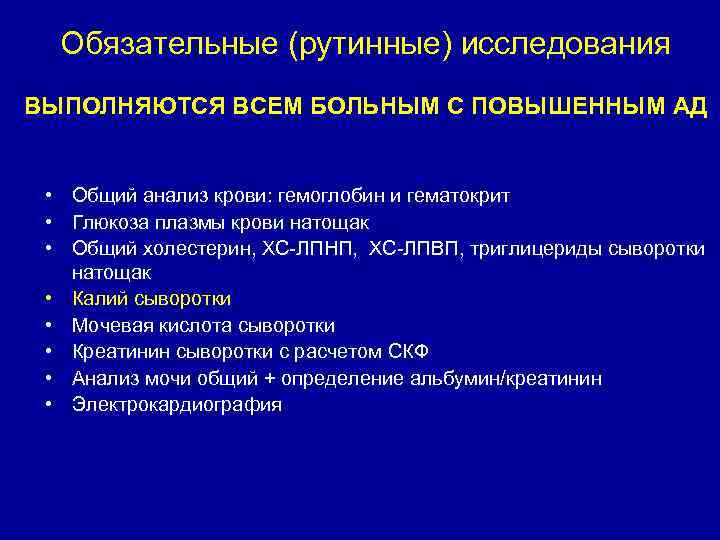 Обязательные (рутинные) исследования

ВЫПОЛНЯЮТСЯ ВСЕМ БОЛЬНЫМ С ПОВЫШЕННЫМ АД

• Общий анализ крови: гемоглобин и гематокрит
• Глюкоза плазмы крови натощак
• Общий холестерин, ХС-ЛПНП, ХС-ЛПВП, триглицериды сыворотки натощак
• Калий сыворотки
• Мочевая кислота сыворотки
• Креатинин сыворотки с расчетом СКФ
• Анализ мочи общий + определение альбумин/креатинин
• Электрокардиография